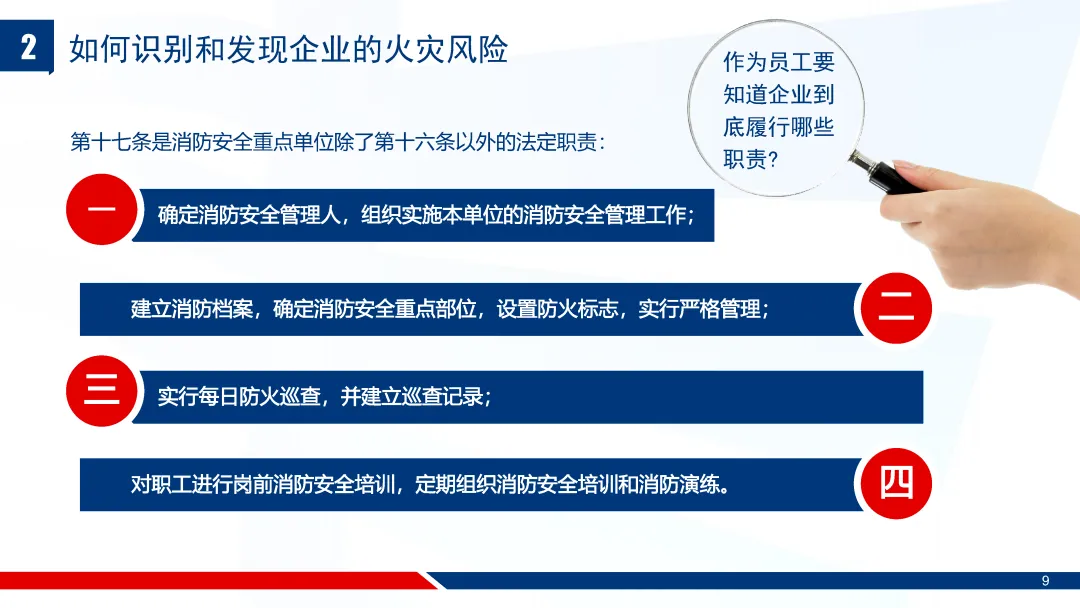 2 如何识别和发现企业的火灾风险

作为员工要知道企业到底履行哪些职责？

第十七条是消防安全重点单位除了第十六条以外的法定职责：

一 确定消防安全管理人，组织实施本单位的消防安全管理工作；

建立消防档案，确定消防安全重点部位，设置防火标志，实行严格管理； 二

三 实行每日防火巡查，并建立巡查记录；

对职工进行岗前消防安全培训，定期组织消防安全培训和消防演练。 四

9